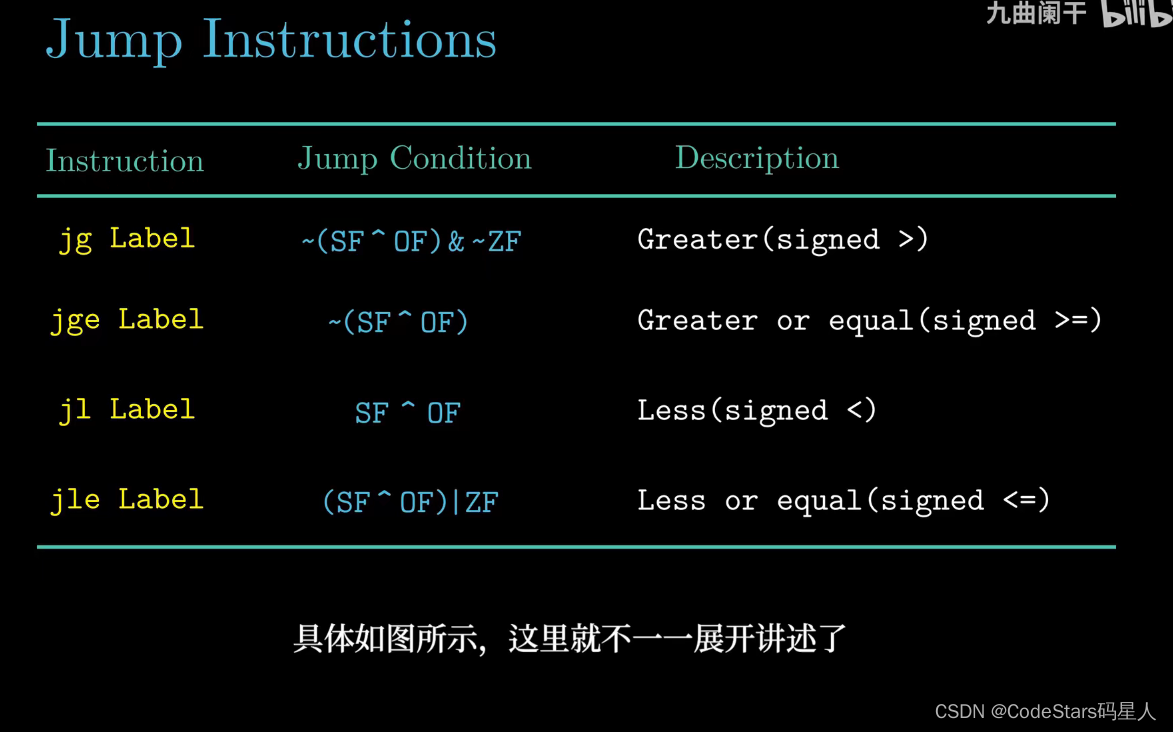 Jump Instructions

九曲阑干 bilibili

| Instruction | Jump Condition | Description |
|---|---|---|
| jg Label | ~(SF ^ OF) & ~ZF | Greater(signed >) |
| jge Label | ~(SF ^ OF) | Greater or equal(signed >=) |
| jl Label | SF ^ OF | Less(signed <) |
| jle Label | (SF ^ OF)\|ZF | Less or equal(signed <=) |

具体如图所示，这里就不一一展开讲述了

CSDN @CodeStars码星人